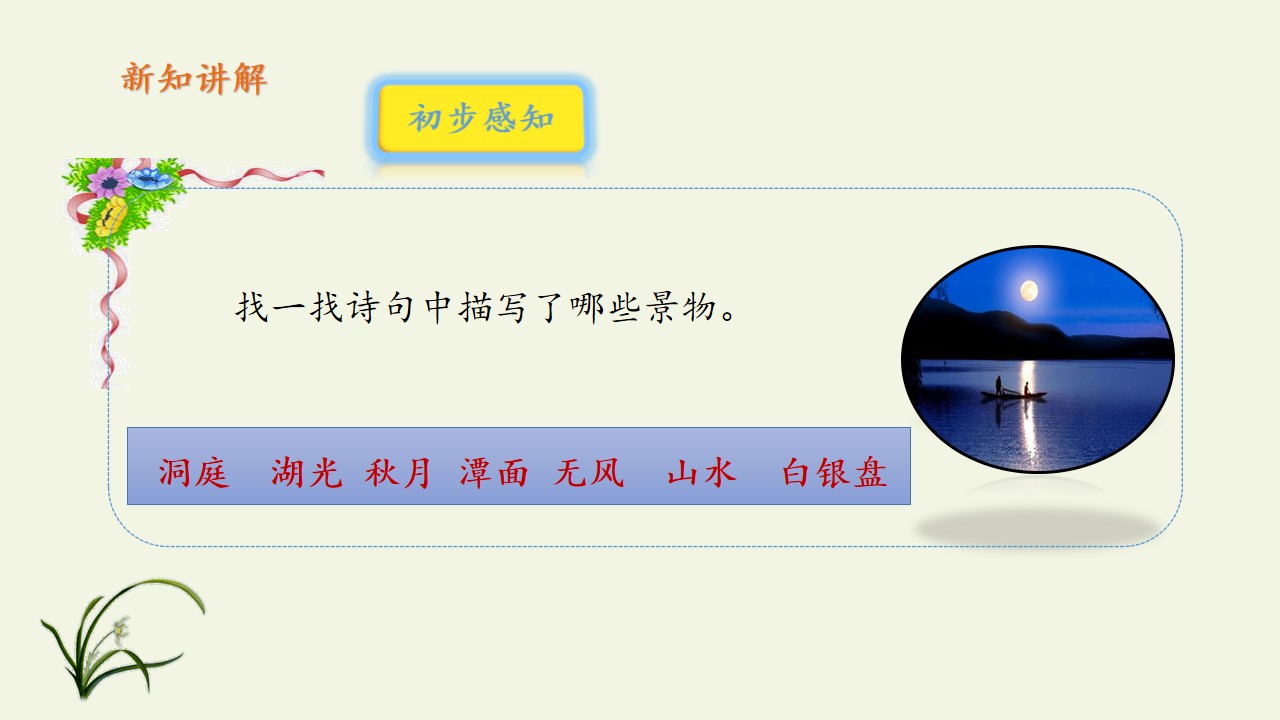 新知讲解

初步感知

找一找诗句中描写了哪些景物。

洞庭 湖光 秋月 潭面 无风 山水 白银盘